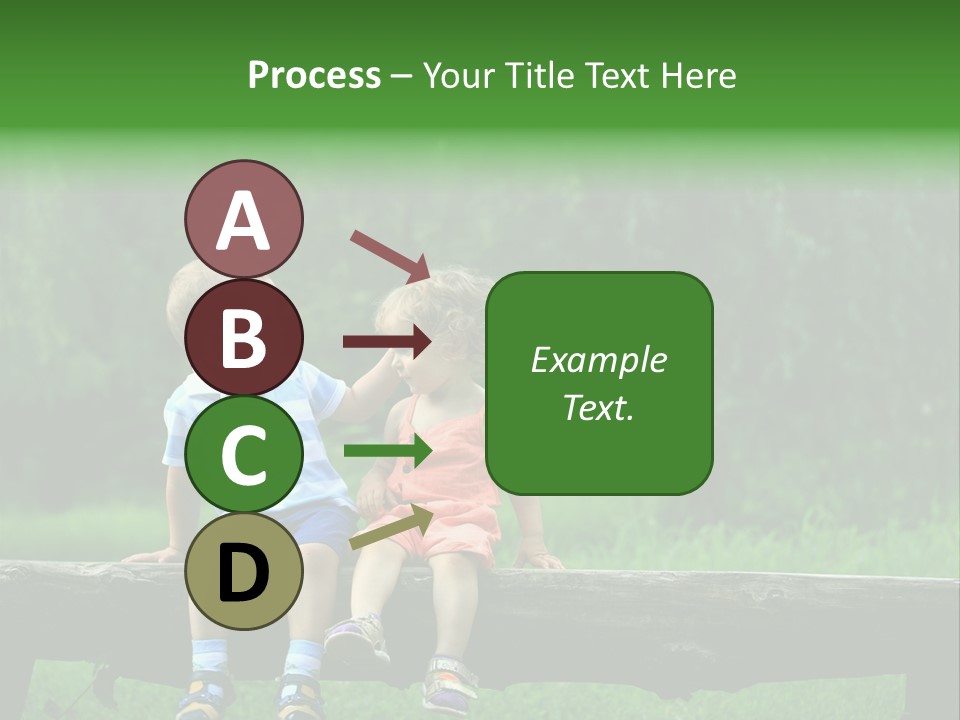 Process – Your Title Text Here

A

B

C

D

Example Text.